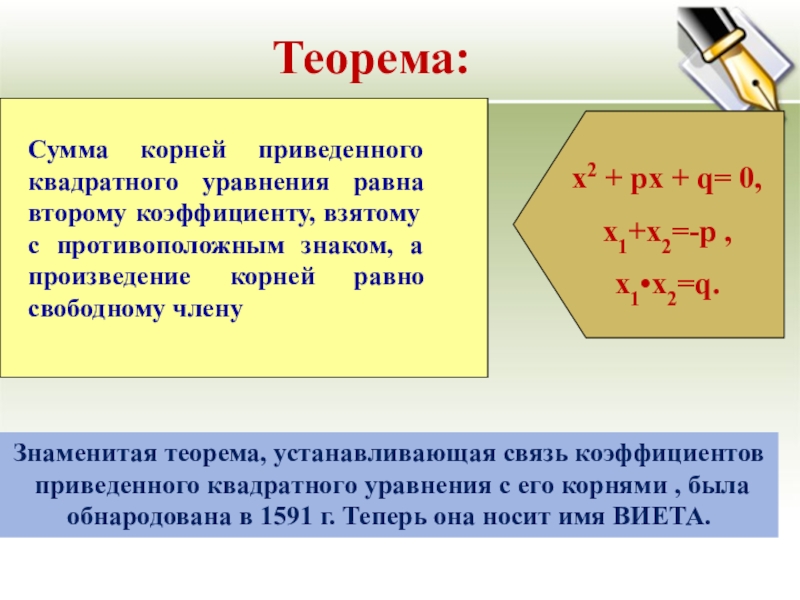 Теорема:

Сумма корней приведенного квадратного уравнения равна второму коэффициенту, взятому с противоположным знаком, а произведение корней равно свободному члену

$x^2 + px + q= 0$,

$x_1+x_2=-p$ ,

$x_1 \cdot x_2=q$.

Знаменитая теорема, устанавливающая связь коэффициентов приведенного квадратного уравнения с его корнями , была обнародована в 1591 г. Теперь она носит имя ВИЕТА.